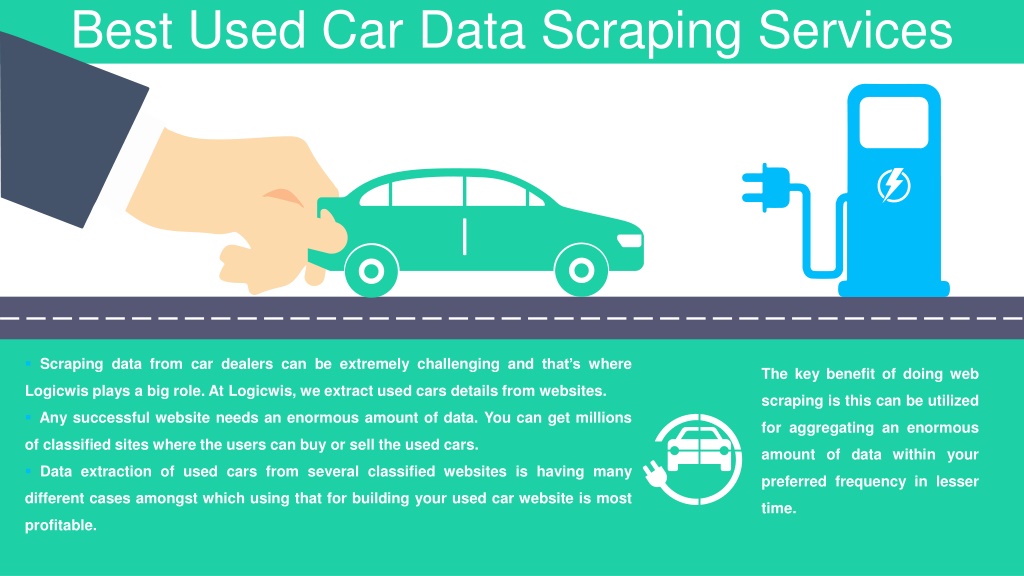 Best Used Car Data Scraping Services

• Scraping data from car dealers can be extremely challenging and that's where Logicwis plays a big role. At Logicwis, we extract used cars details from websites.

• Any successful website needs an enormous amount of data. You can get millions of classified sites where the users can buy or sell the used cars.

• Data extraction of used cars from several classified websites is having many different cases amongst which using that for building your used car website is most profitable.

The key benefit of doing web scraping is this can be utilized for aggregating an enormous amount of data within your preferred frequency in lesser time.